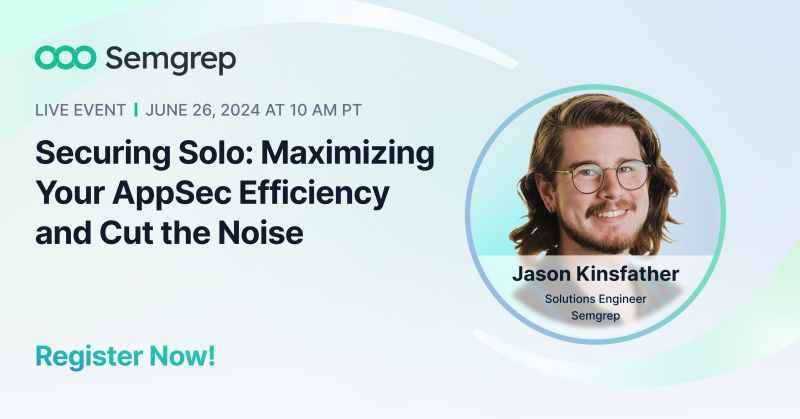 Semgrep

LIVE EVENT | JUNE 26, 2024 AT 10 AM PT

Securing Solo: Maximizing Your AppSec Efficiency and Cut the Noise

Jason Kinsfather
Solutions Engineer
Semgrep

Register Now!